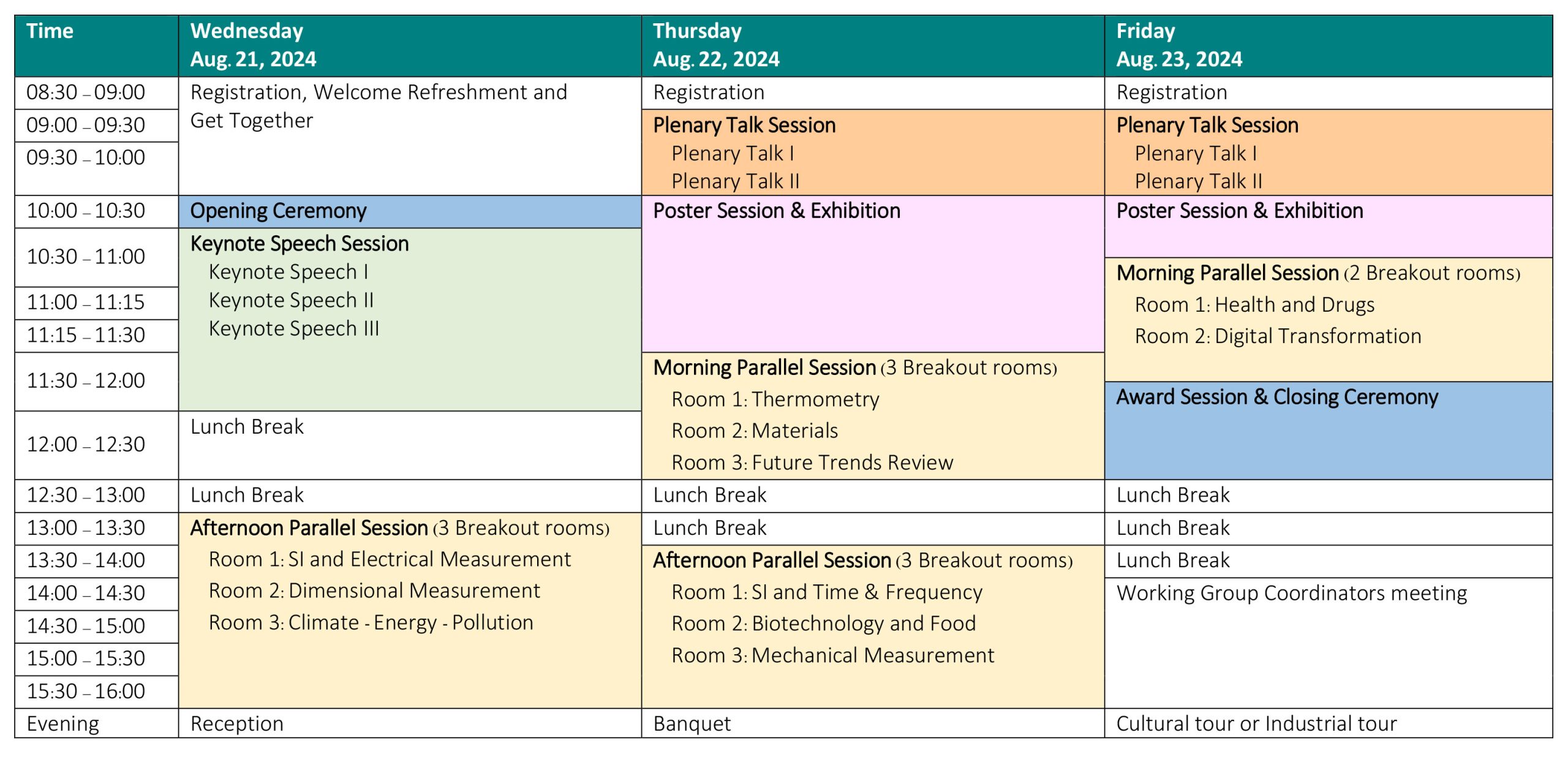 | Time | Wednesday Aug. 21, 2024 | Thursday Aug. 22, 2024 | Friday Aug. 23, 2024 |
|---|---|---|---|
| 08:30 – 09:00 | Registration, Welcome Refreshment and Get Together | Registration | Registration |
| 09:00 – 09:30 | | Plenary Talk Session Plenary Talk I Plenary Talk II | Plenary Talk Session Plenary Talk I Plenary Talk II |
| 09:30 – 10:00 | | | |
| 10:00 – 10:30 | Opening Ceremony | Poster Session & Exhibition | Poster Session & Exhibition |
| 10:30 – 11:00 | Keynote Speech Session Keynote Speech I Keynote Speech II Keynote Speech III | | Morning Parallel Session (2 Breakout rooms) Room 1: Health and Drugs Room 2: Digital Transformation |
| 11:00 – 11:15 | | | |
| 11:15 – 11:30 | | | |
| 11:30 – 12:00 | | Morning Parallel Session (3 Breakout rooms) Room 1: Thermometry Room 2: Materials Room 3: Future Trends Review | Award Session & Closing Ceremony |
| 12:00 – 12:30 | Lunch Break | | |
| 12:30 – 13:00 | Lunch Break | Lunch Break | Lunch Break |
| 13:00 – 13:30 | Afternoon Parallel Session (3 Breakout rooms) Room 1: SI and Electrical Measurement Room 2: Dimensional Measurement Room 3: Climate - Energy - Pollution | Lunch Break | Lunch Break |
| 13:30 – 14:00 | | Afternoon Parallel Session (3 Breakout rooms) Room 1: SI and Time & Frequency Room 2: Biotechnology and Food Room 3: Mechanical Measurement | Lunch Break |
| 14:00 – 14:30 | | | Working Group Coordinators meeting |
| 14:30 – 15:00 | | | |
| 15:00 – 15:30 | | | |
| 15:30 – 16:00 | | | |
| Evening | Reception | Banquet | Cultural tour or Industrial tour |